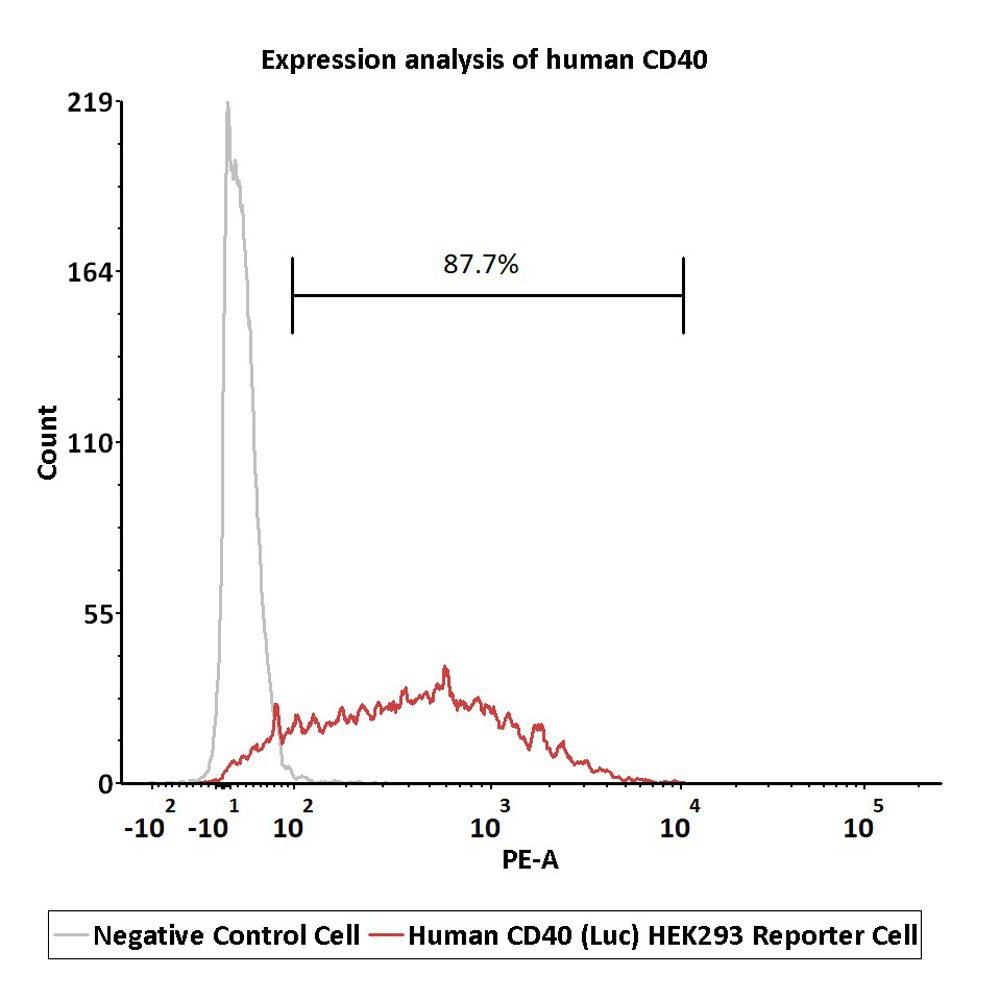 Expression analysis of human CD40

219
164
110
55
0

Count

87.7%

$-10^2$ $-10^1$ $10^2$ $10^3$ $10^4$ $10^5$

PE-A

Negative Control Cell Human CD40 (Luc) HEK293 Reporter Cell